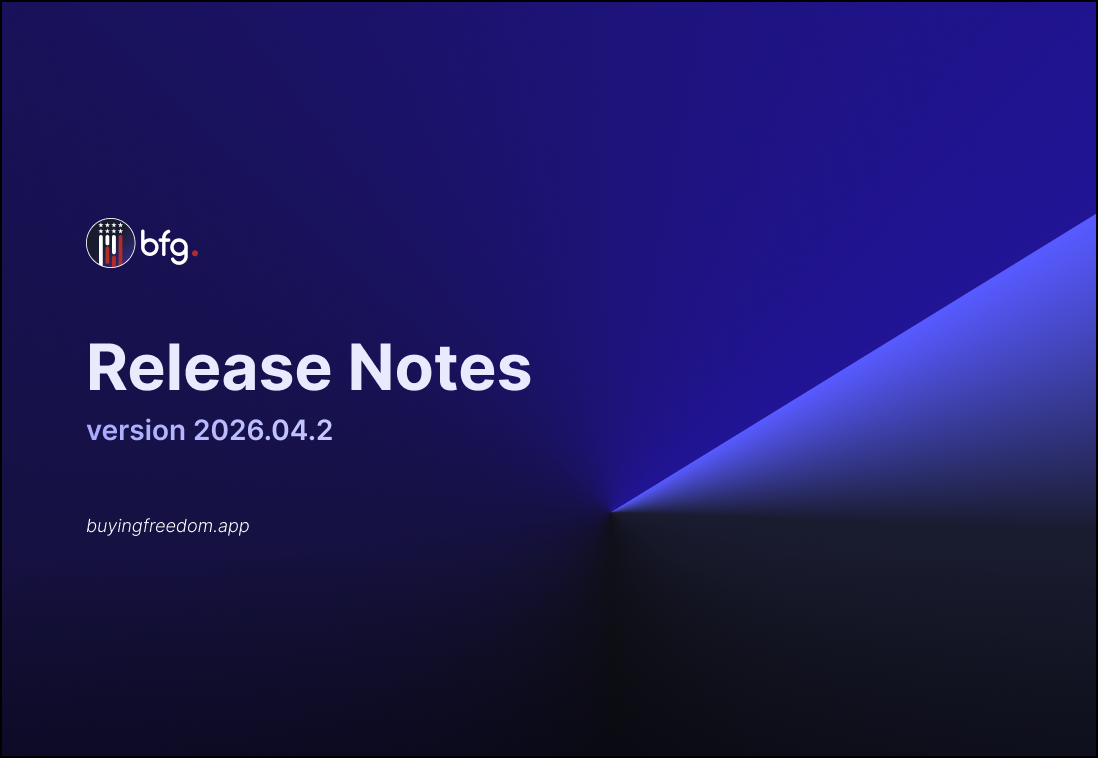 bfg.

Release Notes

version 2026.04.2

buyingfreedom.app